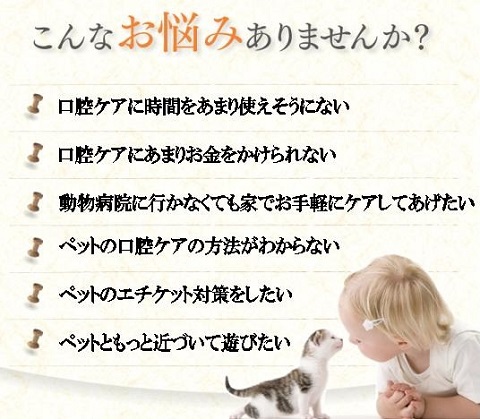 こんなお悩みありませんか？

口腔ケアに時間をあまり使えそうにない

口腔ケアにあまりお金をかけられない

動物病院に行かなくても家でお手軽にケアしてあげたい

ペットの口腔ケアの方法がわからない

ペットのエチケット対策をしたい

ペットともっと近づいて遊びたい